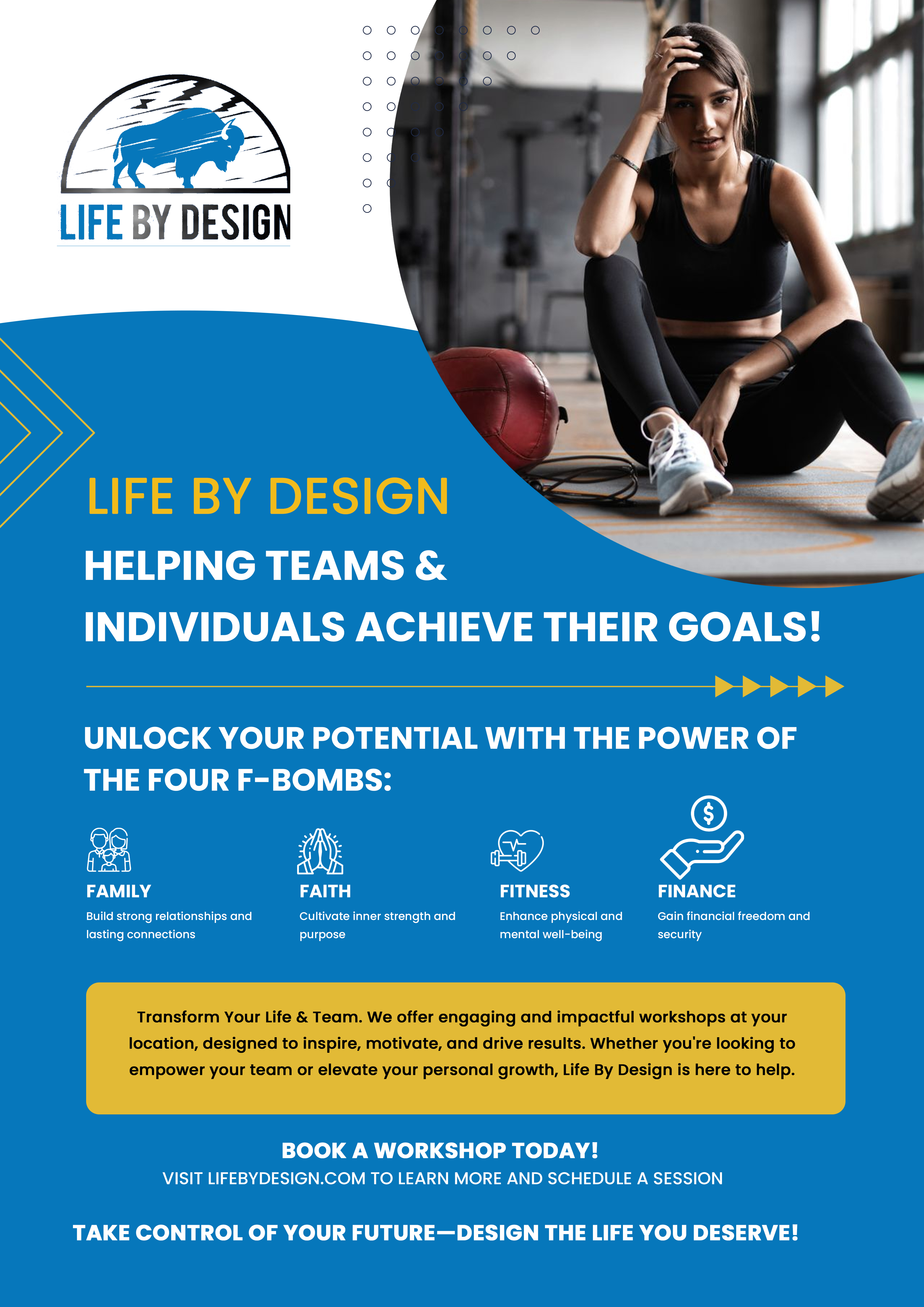 LIFE BY DESIGN

LIFE BY DESIGN

HELPING TEAMS & INDIVIDUALS ACHIEVE THEIR GOALS!

UNLOCK YOUR POTENTIAL WITH THE POWER OF THE FOUR F-BOMBS:

FAMILY
Build strong relationships and lasting connections

FAITH
Cultivate inner strength and purpose

FITNESS
Enhance physical and mental well-being

FINANCE
Gain financial freedom and security

Transform Your Life & Team. We offer engaging and impactful workshops at your location, designed to inspire, motivate, and drive results. Whether you're looking to empower your team or elevate your personal growth, Life By Design is here to help.

BOOK A WORKSHOP TODAY!
VISIT LIFEBYDESIGN.COM TO LEARN MORE AND SCHEDULE A SESSION

TAKE CONTROL OF YOUR FUTURE—DESIGN THE LIFE YOU DESERVE!